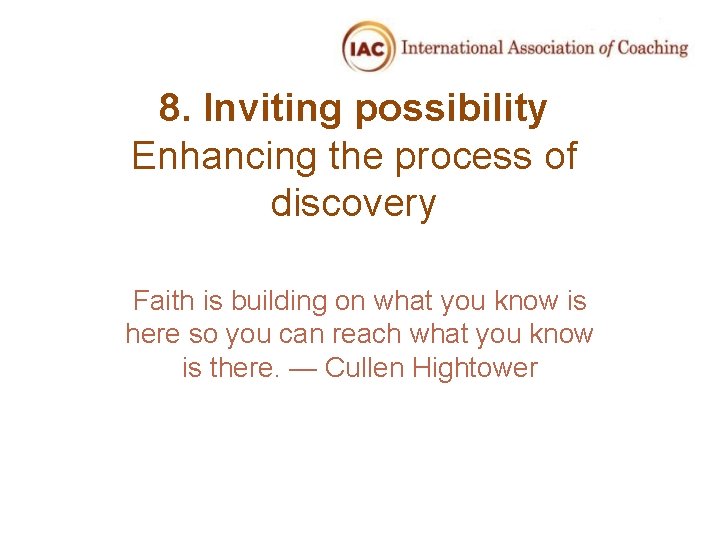 IAC International Association of Coaching

8. Inviting possibility
Enhancing the process of discovery

Faith is building on what you know is here so you can reach what you know is there. — Cullen Hightower